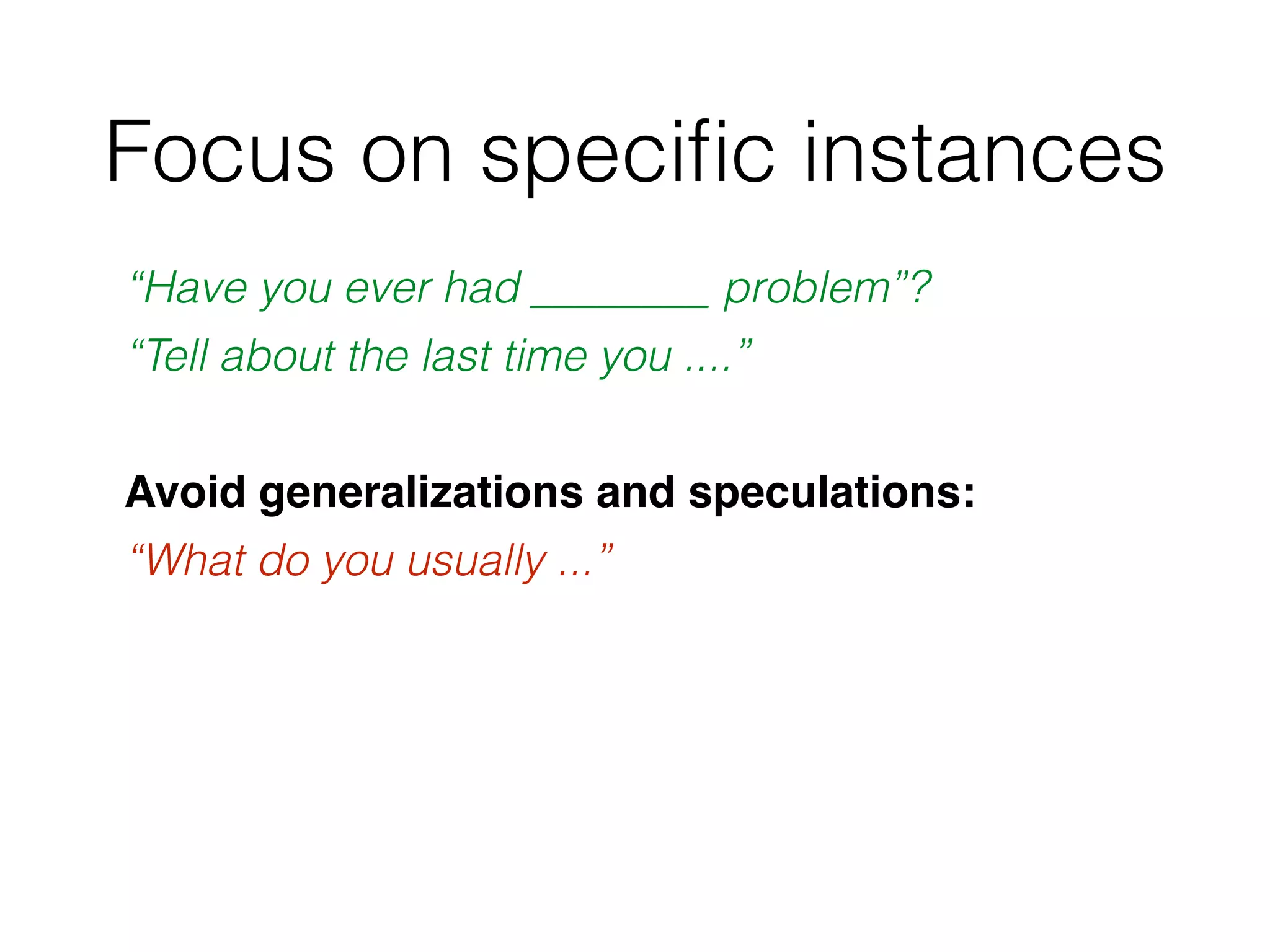 Focus on specific instances

“Have you ever had ________ problem”?

“Tell about the last time you ....”

Avoid generalizations and speculations:

“What do you usually ...”